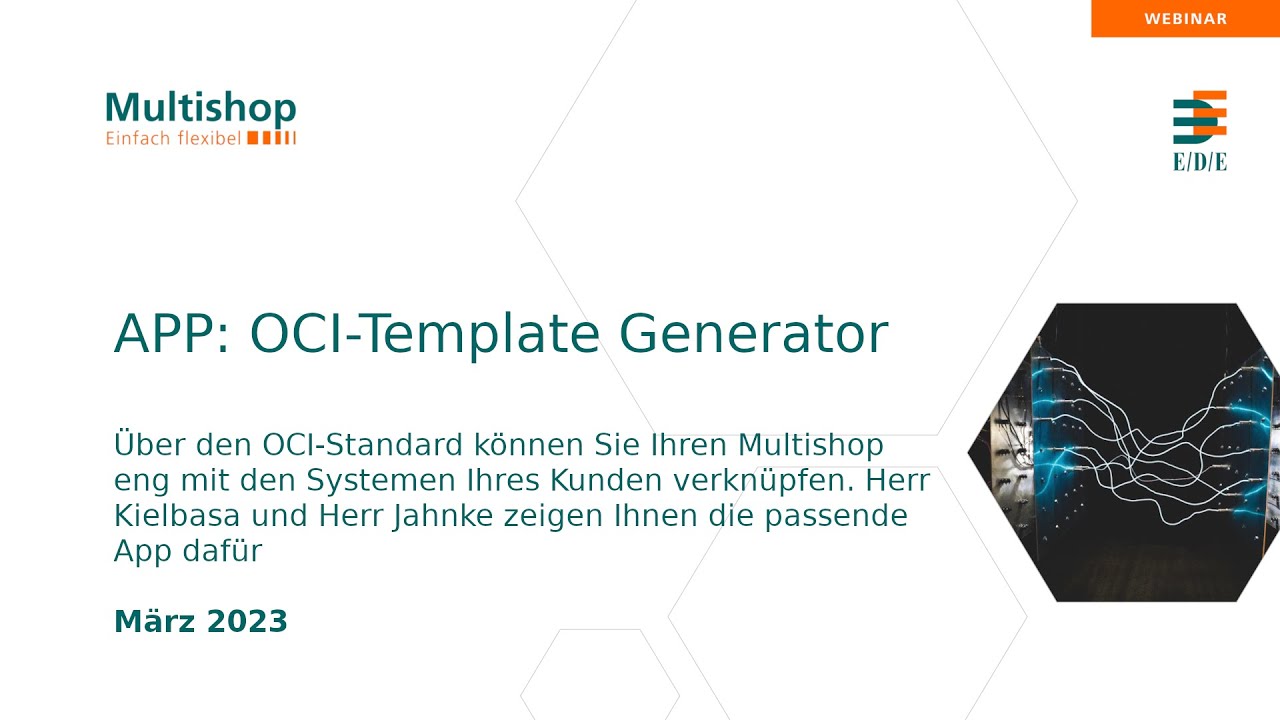 WEBINAR

Multishop
Einfach flexibel

E/D/E

APP: OCI-Template Generator

Über den OCI-Standard können Sie Ihren Multishop eng mit den Systemen Ihres Kunden verknüpfen. Herr Kielbasa und Herr Jahnke zeigen Ihnen die passende App dafür

März 2023